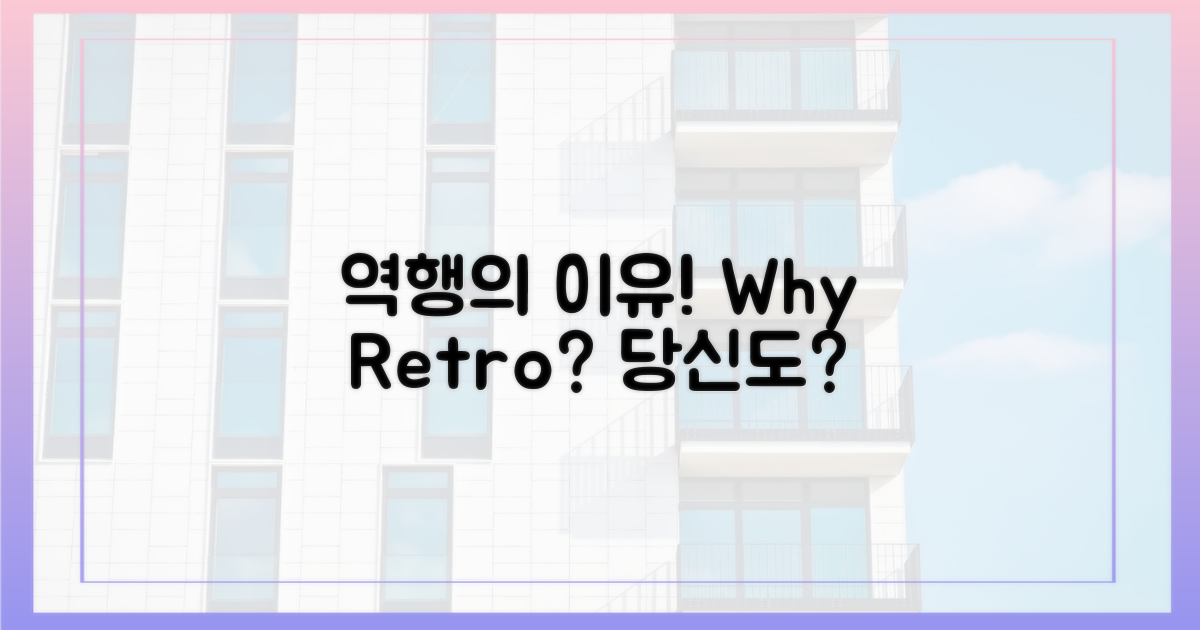 역행의 이유! Why Retro? 당신도?